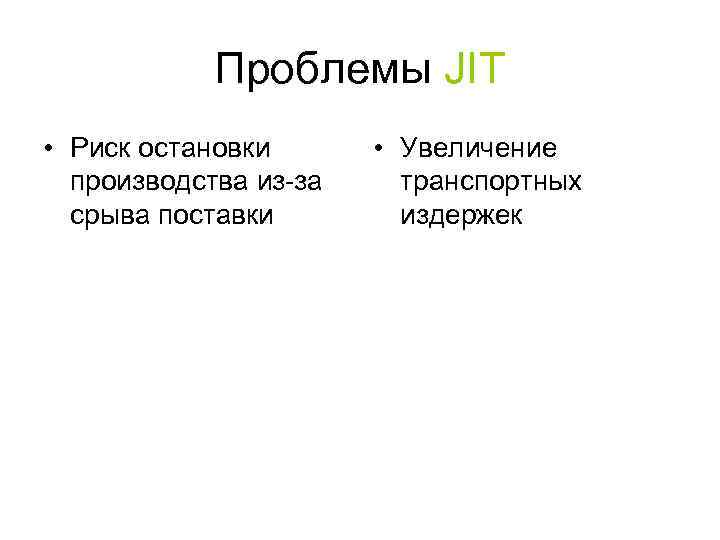 Проблемы JIT

• Риск остановки производства из-за срыва поставки

• Увеличение транспортных издержек